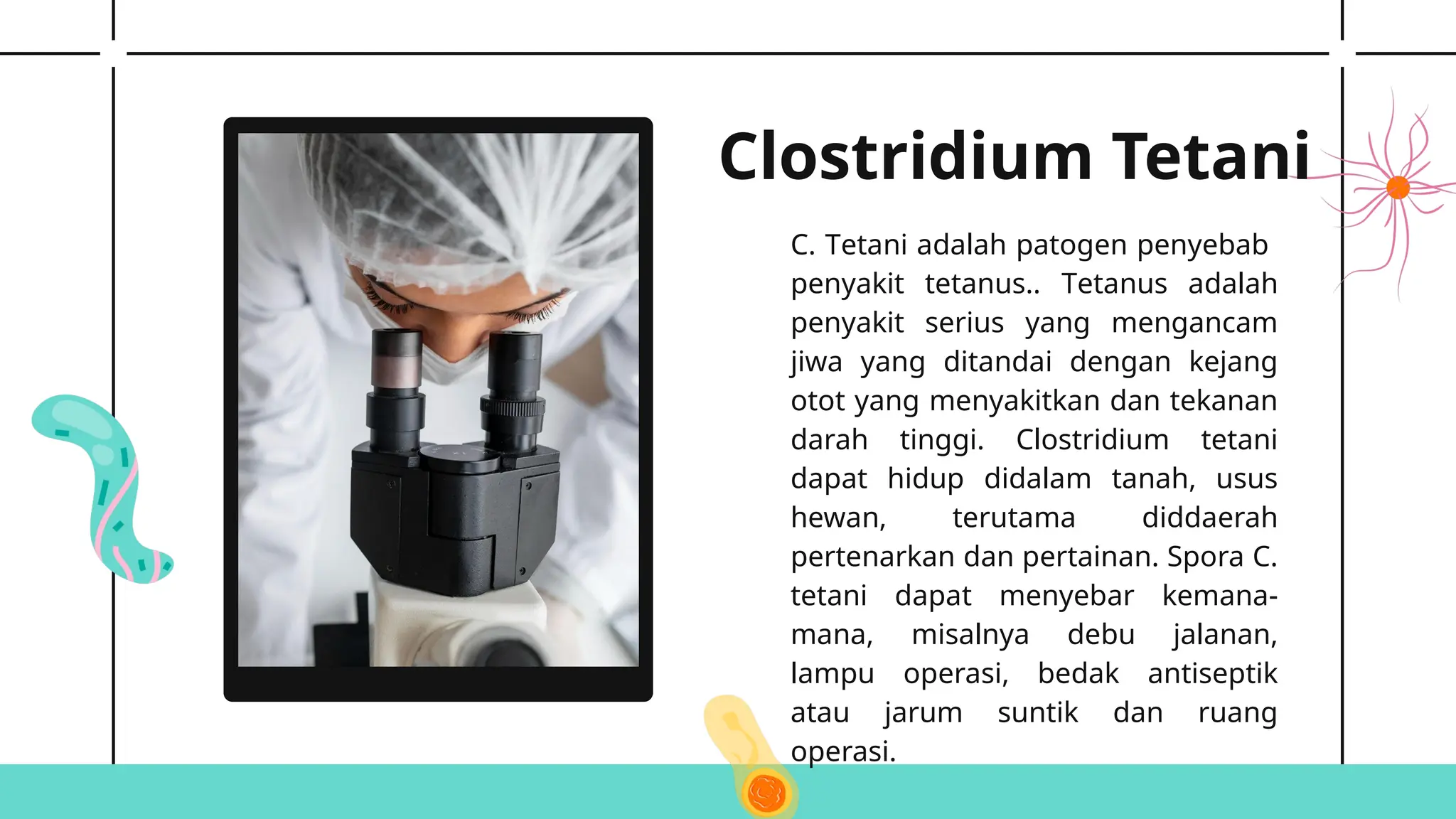 Clostridium Tetani

C. Tetani adalah patogen penyebab penyakit tetanus.. Tetanus adalah penyakit serius yang mengancam jiwa yang ditandai dengan kejang otot yang menyakitkan dan tekanan darah tinggi. Clostridium tetani dapat hidup didalam tanah, usus hewan, terutama diddaerah pertenarkan dan pertainan. Spora C. tetani dapat menyebar kemana-mana, misalnya debu jalanan, lampu operasi, bedak antiseptik atau jarum suntik dan ruang operasi.